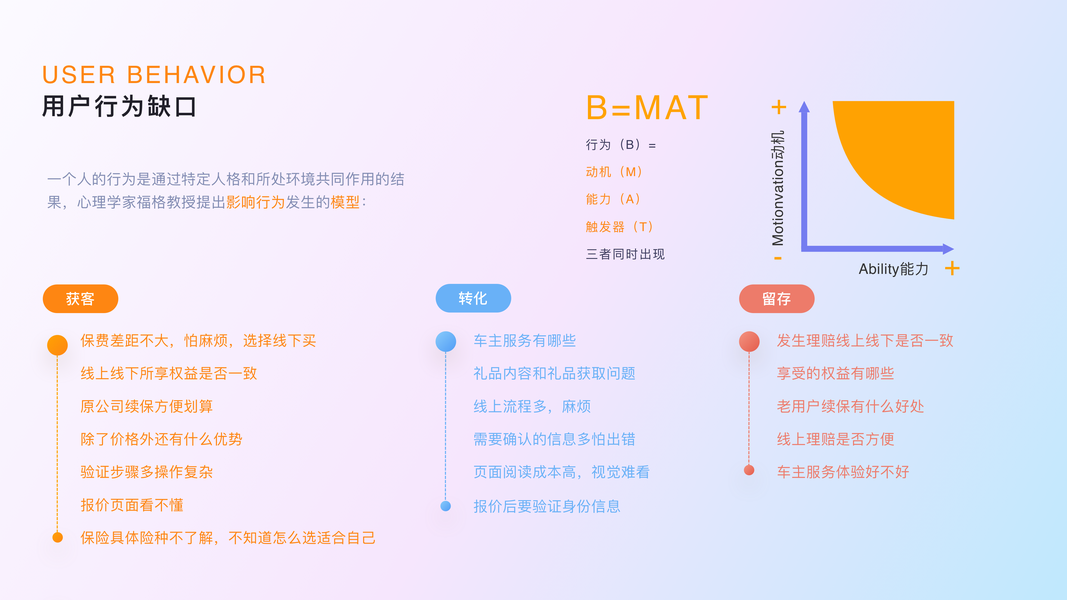 USER BEHAVIOR
用户行为缺口

一个人的行为是通过特定人格和所处环境共同作用的结果，心理学家福格教授提出影响行为发生的模型：

B=MAT
行为（B）=
动机（M）
能力（A）
触发器（T）
三者同时出现

+
Motionvation动机
-
Ability能力
+

获客
保费差距不大，怕麻烦，选择线下买
线上线下所享权益是否一致
原公司续保方便划算
除了价格外还有什么优势
验证步骤多操作复杂
报价页面看不懂
保险具体险种不了解，不知道怎么选适合自己

转化
车主服务有哪些
礼品内容和礼品获取问题
线上流程多，麻烦
需要确认的信息多怕出错
页面阅读成本高，视觉难看
报价后要验证身份信息

留存
发生理赔线上线下是否一致
享受的权益有哪些
老用户续保有什么好处
线上理赔是否方便
车主服务体验好不好